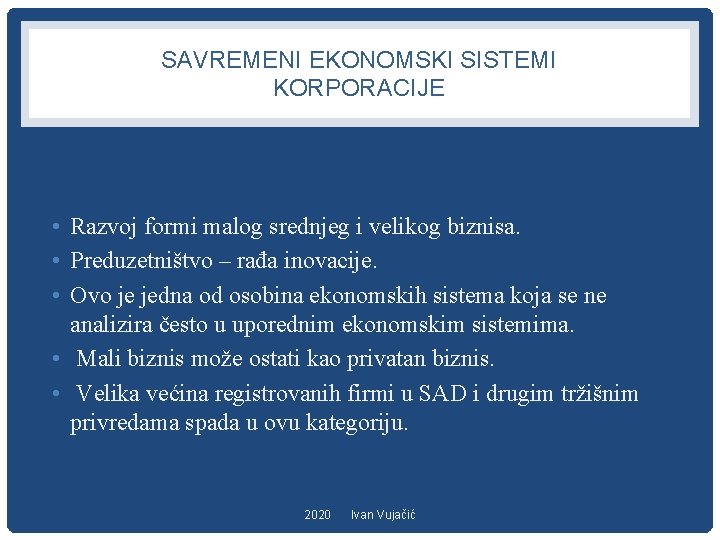 SAVREMENI EKONOMSKI SISTEMI
KORPORACIJE

• Razvoj formi malog srednjeg i velikog biznisa.
• Preduzetništvo – rađa inovacije.
• Ovo je jedna od osobina ekonomskih sistema koja se ne analizira često u uporednim ekonomskim sistemima.
• Mali biznis može ostati kao privatan biznis.
• Velika većina registrovanih firmi u SAD i drugim tržišnim privredama spada u ovu kategoriju.

2020 Ivan Vujačić